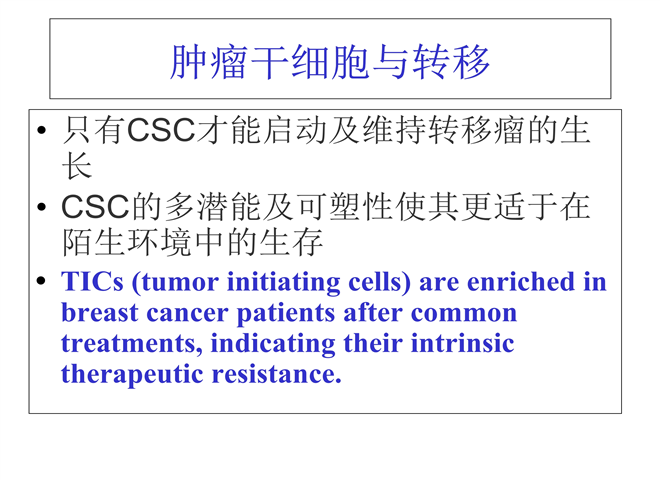 肿瘤干细胞与转移

• 只有CSC才能启动及维持转移瘤的生长
• CSC的多潜能及可塑性使其更适于在陌生环境中的生存
• TICs (tumor initiating cells) are enriched in breast cancer patients after common treatments, indicating their intrinsic therapeutic resistance.